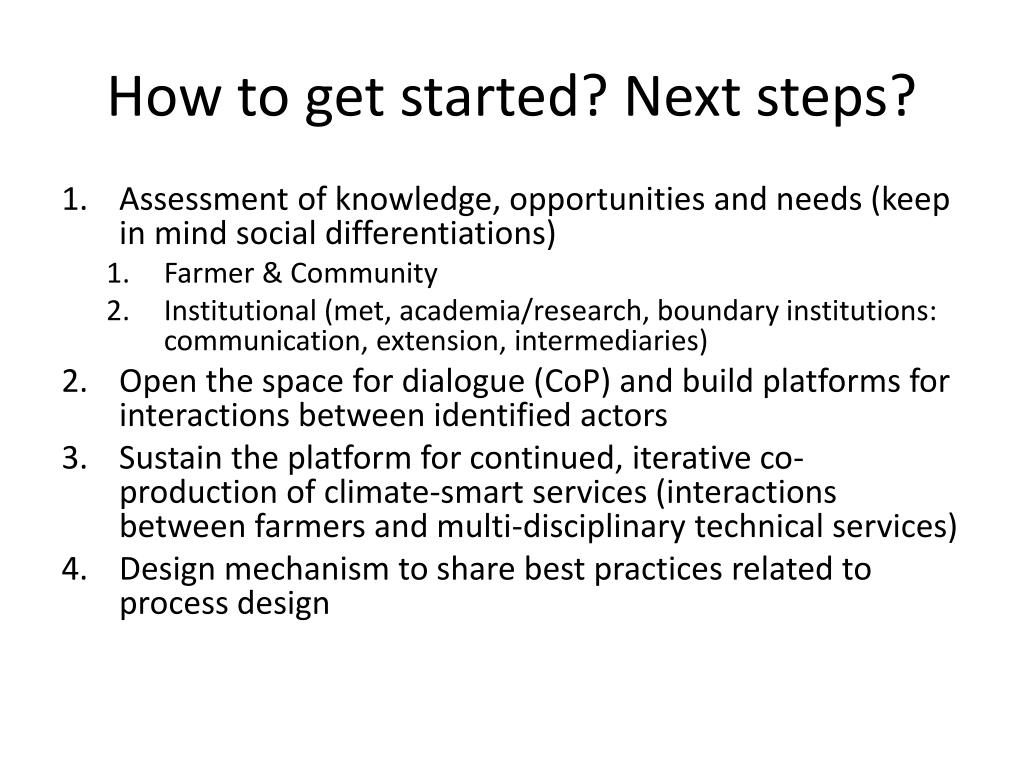 How to get started? Next steps?

1. Assessment of knowledge, opportunities and needs (keep in mind social differentiations)
 1. Farmer & Community
 2. Institutional (met, academia/research, boundary institutions: communication, extension, intermediaries)
2. Open the space for dialogue (CoP) and build platforms for interactions between identified actors
3. Sustain the platform for continued, iterative co-production of climate-smart services (interactions between farmers and multi-disciplinary technical services)
4. Design mechanism to share best practices related to process design